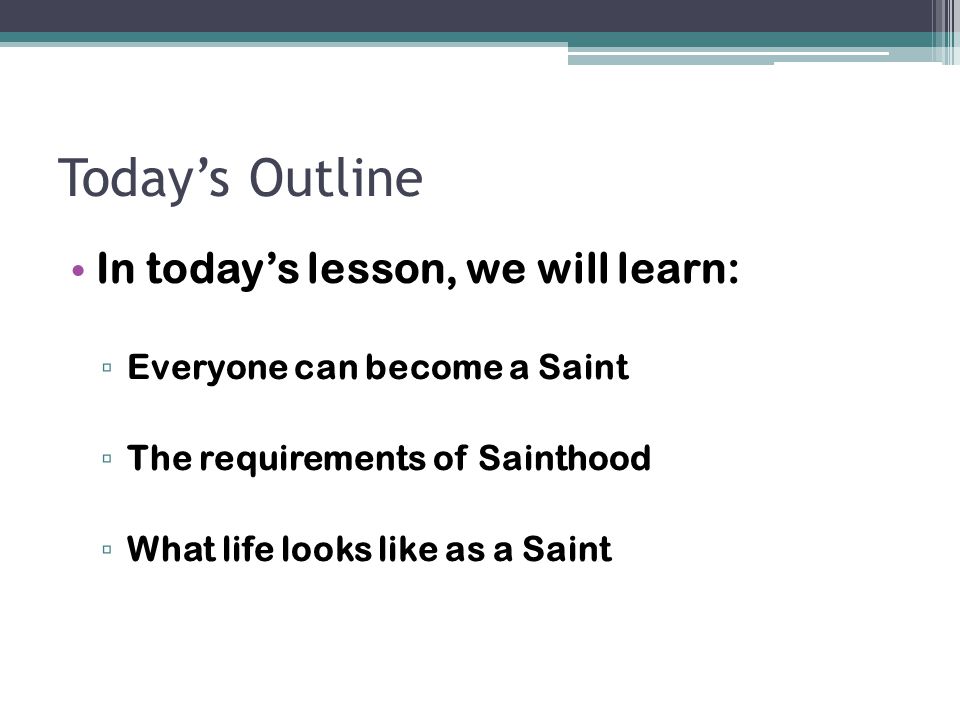 Today’s Outline

• In today’s lesson, we will learn:

▫ Everyone can become a Saint

▫ The requirements of Sainthood

▫ What life looks like as a Saint